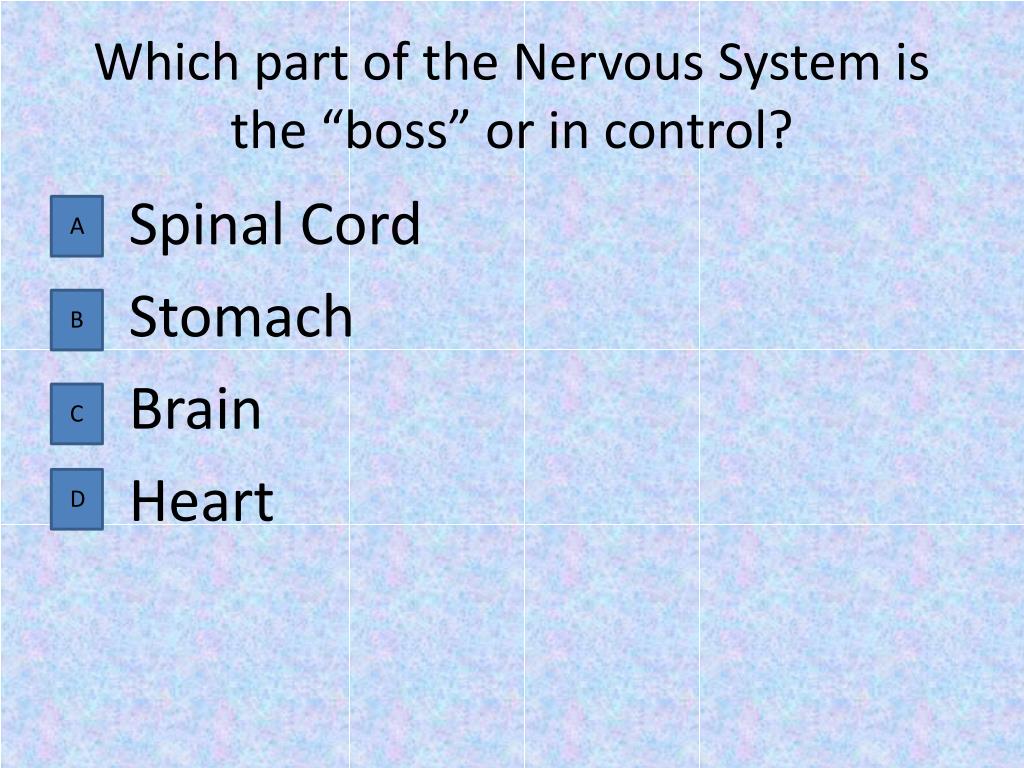 Which part of the Nervous System is the “boss” or in control?

A Spinal Cord

B Stomach

C Brain

D Heart